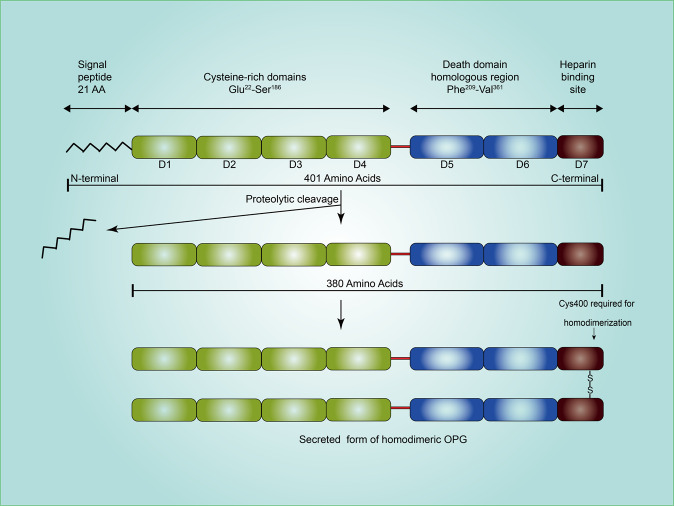 Signal peptide 21 AA

Cysteine-rich domains Glu$^{22}$-Ser$^{186}$

Death domain homologous region Phe$^{209}$-Val$^{361}$

Heparin binding site

D1 D2 D3 D4 D5 D6 D7

N-terminal

401 Amino Acids

C-terminal

Proteolytic cleavage

380 Amino Acids

Cys400 required for homodimerization

S
S

Secreted form of homodimeric OPG